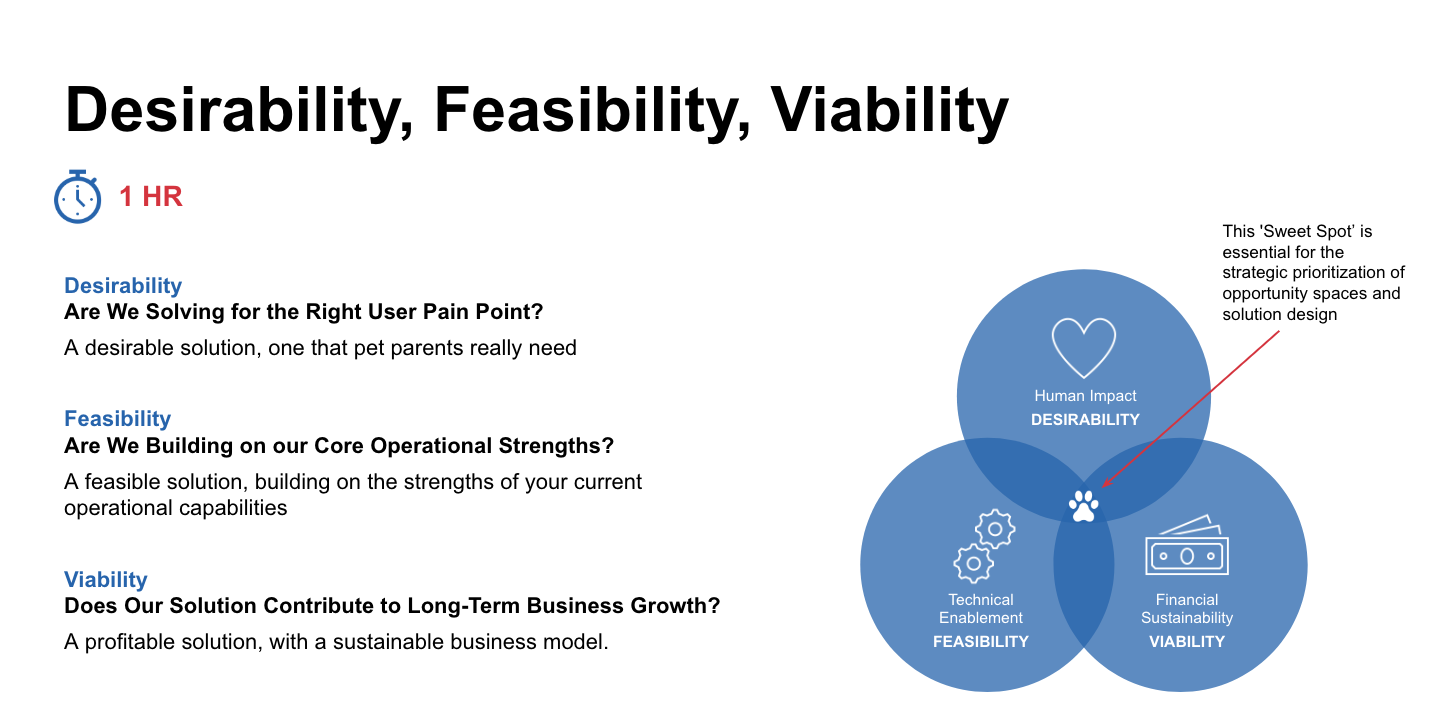 Desirability, Feasibility, Viability

1 HR

Desirability
Are We Solving for the Right User Pain Point?
A desirable solution, one that pet parents really need

Feasibility
Are We Building on our Core Operational Strengths?
A feasible solution, building on the strengths of your current operational capabilities

Viability
Does Our Solution Contribute to Long-Term Business Growth?
A profitable solution, with a sustainable business model.

This 'Sweet Spot' is essential for the strategic prioritization of opportunity spaces and solution design

Human Impact
DESIRABILITY

Technical Enablement
FEASIBILITY

Financial Sustainability
VIABILITY